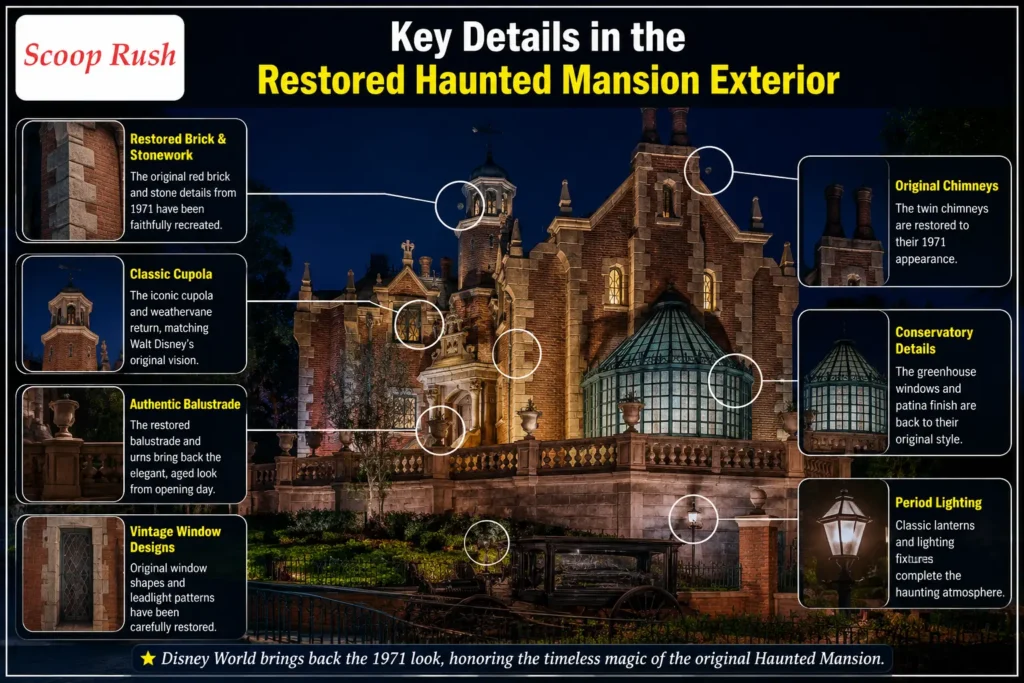 Scoop Rush

Key Details in the
Restored Haunted Mansion Exterior

Restored Brick & Stonework
The original red brick and stone details from 1971 have been faithfully recreated.

Classic Cupola
The iconic cupola and weathervane return, matching Walt Disney's original vision.

Authentic Balustrade
The restored balustrade and urns bring back the elegant, aged look from opening day.

Vintage Window Designs
Original window shapes and leadlight patterns have been carefully restored.

Original Chimneys
The twin chimneys are restored to their 1971 appearance.

Conservatory Details
The greenhouse windows and patina finish are back to their original style.

Period Lighting
Classic lanterns and lighting fixtures complete the haunting atmosphere.

★ Disney World brings back the 1971 look, honoring the timeless magic of the original Haunted Mansion.